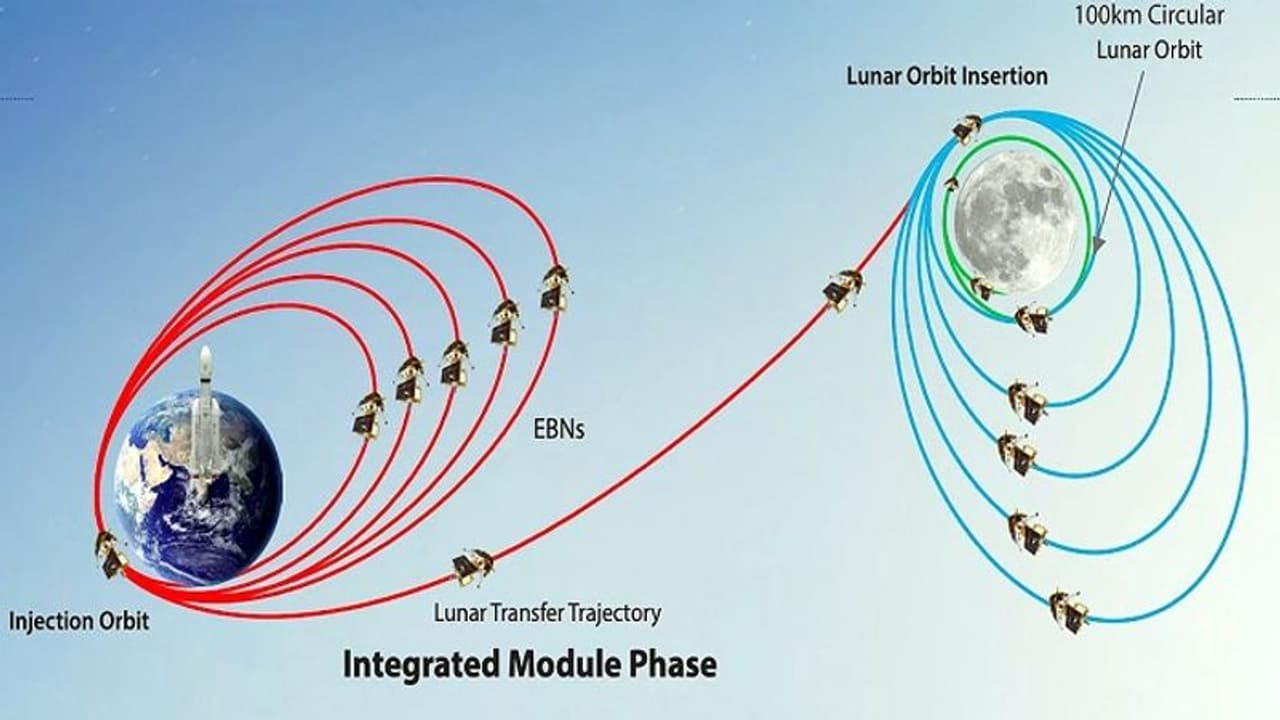 100km Circular Lunar Orbit

Lunar Orbit Insertion

EBNs

Injection Orbit

Lunar Transfer Trajectory

Integrated Module Phase